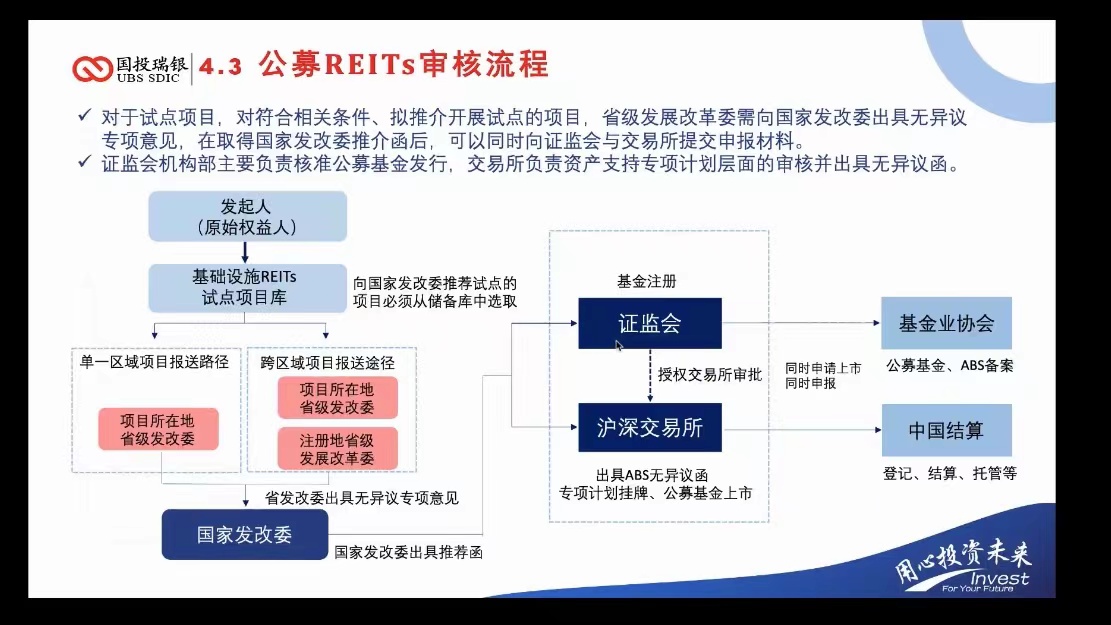 国投瑞银
UBS SDIC

4.3 公募REITs审核流程

✓ 对于试点项目，对符合相关条件、拟推介开展试点的项目，省级发展改革委需向国家发改委出具无异议专项意见，在取得国家发改委推介函后，可以同时向证监会与交易所提交申报材料。
✓ 证监会机构部主要负责核准公募基金发行，交易所负责资产支持专项计划层面的审核并出具无异议函。

发起人
（原始权益人）

基础设施REITs
试点项目库

向国家发改委推荐试点的项目必须从储备库中选取

单一区域项目报送路径

项目所在地
省级发改委

跨区域项目报送途径

项目所在地
省级发改委

注册地省级
发展改革委

省发改委出具无异议专项意见

国家发改委

国家发改委出具推荐函

基金注册

证监会

授权交易所审批

沪深交易所

出具ABS无异议函
专项计划挂牌、公募基金上市

同时申请上市
同时申报

基金业协会

公募基金、ABS备案

中国结算

登记、结算、托管等

用心投资未来
Invest
For Your Future